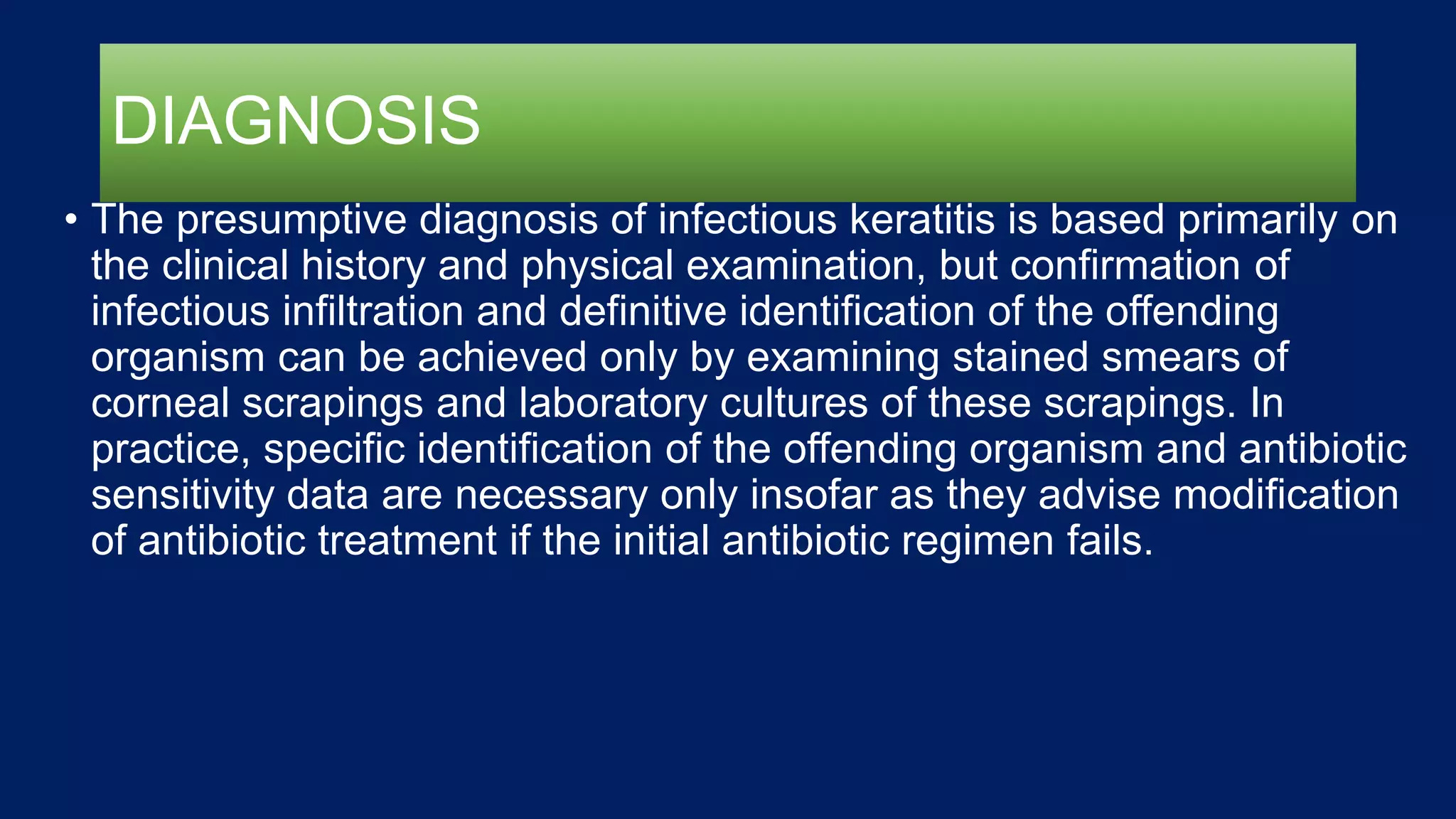 DIAGNOSIS

• The presumptive diagnosis of infectious keratitis is based primarily on the clinical history and physical examination, but confirmation of infectious infiltration and definitive identification of the offending organism can be achieved only by examining stained smears of corneal scrapings and laboratory cultures of these scrapings. In practice, specific identification of the offending organism and antibiotic sensitivity data are necessary only insofar as they advise modification of antibiotic treatment if the initial antibiotic regimen fails.